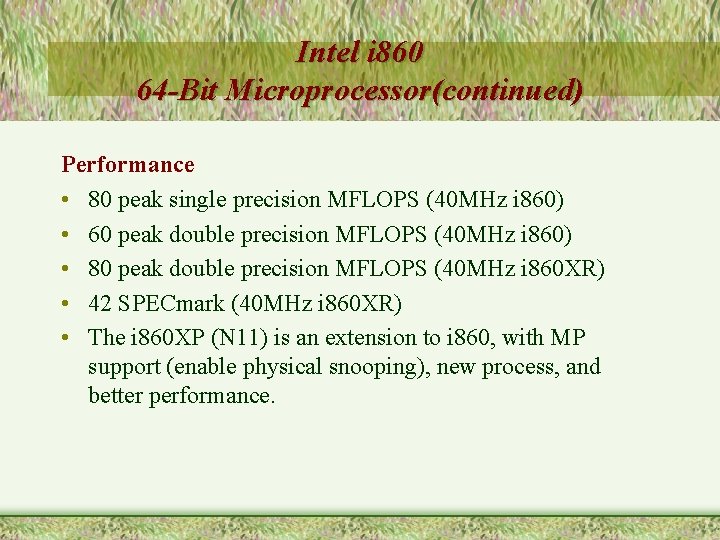 Intel i860
64-Bit Microprocessor(continued)

Performance

• 80 peak single precision MFLOPS (40MHz i860)
• 60 peak double precision MFLOPS (40MHz i860)
• 80 peak double precision MFLOPS (40MHz i860XR)
• 42 SPECmark (40MHz i860XR)
• The i860XP (N11) is an extension to i860, with MP support (enable physical snooping), new process, and better performance.